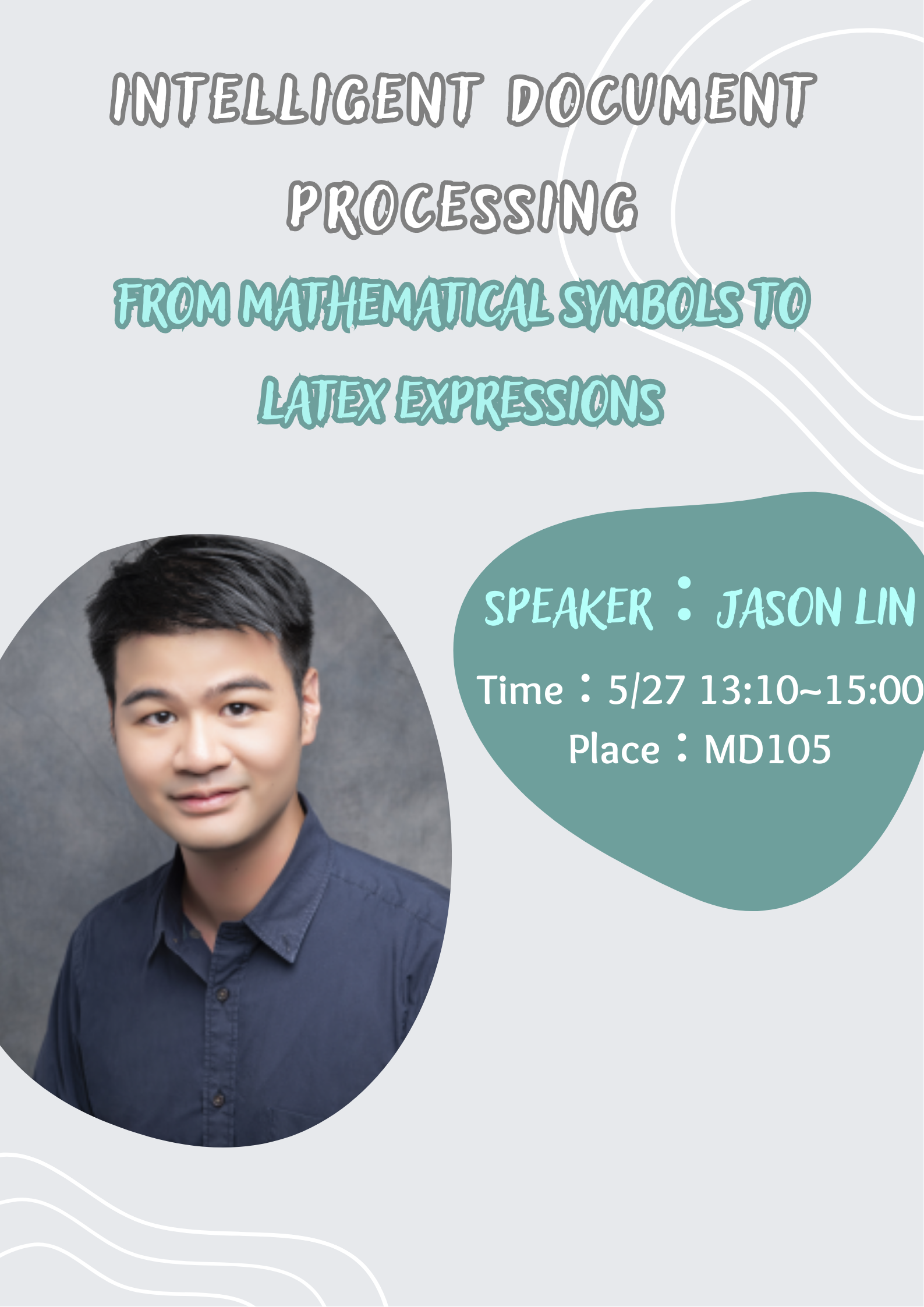 INTELLIGENT DOCUMENT PROCESSING

FROM MATHEMATICAL SYMBOLS TO LATEX EXPRESSIONS

SPEAKER：JASON LIN

Time：5/27 13:10~15:00

Place：MD105